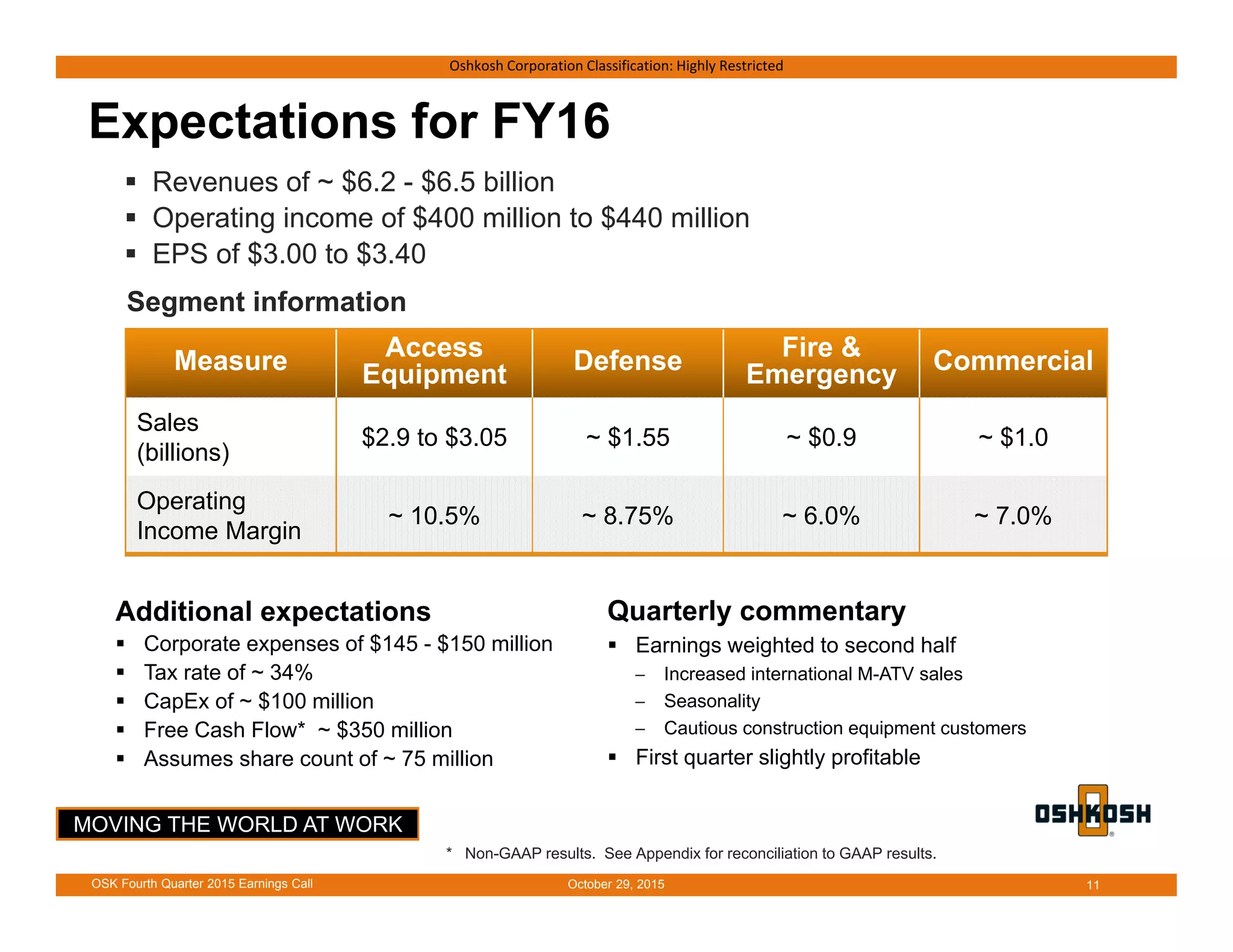 Oshkosh Corporation Classification: Highly Restricted

Expectations for FY16

▪ Revenues of ~ \$6.2 - \$6.5 billion
▪ Operating income of \$400 million to \$440 million
▪ EPS of \$3.00 to \$3.40

Segment information

| Measure | Access Equipment | Defense | Fire & Emergency | Commercial |
|---|---|---|---|---|
| Sales (billions) | \$2.9 to \$3.05 | ~ \$1.55 | ~ \$0.9 | ~ \$1.0 |
| Operating Income Margin | ~ 10.5% | ~ 8.75% | ~ 6.0% | ~ 7.0% |

Additional expectations
▪ Corporate expenses of \$145 - \$150 million
▪ Tax rate of ~ 34%
▪ CapEx of ~ \$100 million
▪ Free Cash Flow* ~ \$350 million
▪ Assumes share count of ~ 75 million

Quarterly commentary
▪ Earnings weighted to second half
– Increased international M-ATV sales
– Seasonality
– Cautious construction equipment customers
▪ First quarter slightly profitable

MOVING THE WORLD AT WORK

OSHKOSH

* Non-GAAP results. See Appendix for reconciliation to GAAP results.

OSK Fourth Quarter 2015 Earnings Call
October 29, 2015
11